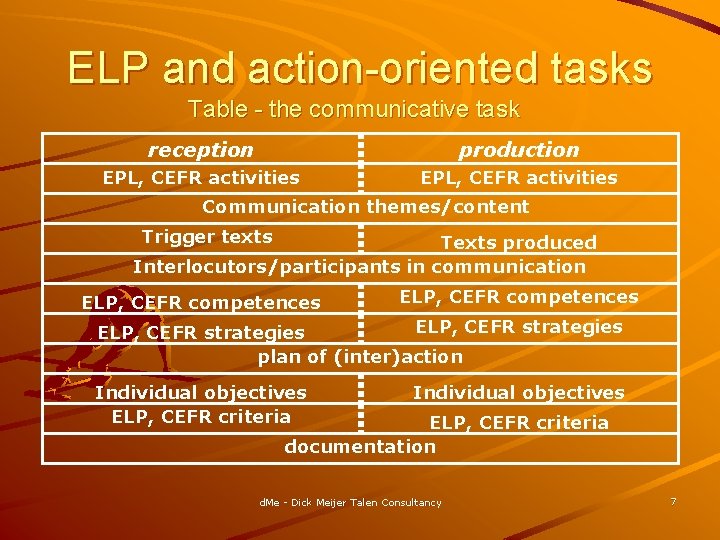 ELP and action-oriented tasks

Table - the communicative task

| reception | production |
|---|---|
| EPL, CEFR activities | EPL, CEFR activities |
| Communication themes/content | |
| Trigger texts | Texts produced |
| Interlocutors/participants in communication | |
| ELP, CEFR competences | ELP, CEFR competences |
| ELP, CEFR strategies | ELP, CEFR strategies |
| plan of (inter)action | |
| Individual objectives | Individual objectives |
| ELP, CEFR criteria | ELP, CEFR criteria |
| documentation | |

dMe - Dick Meijer Talen Consultancy

7